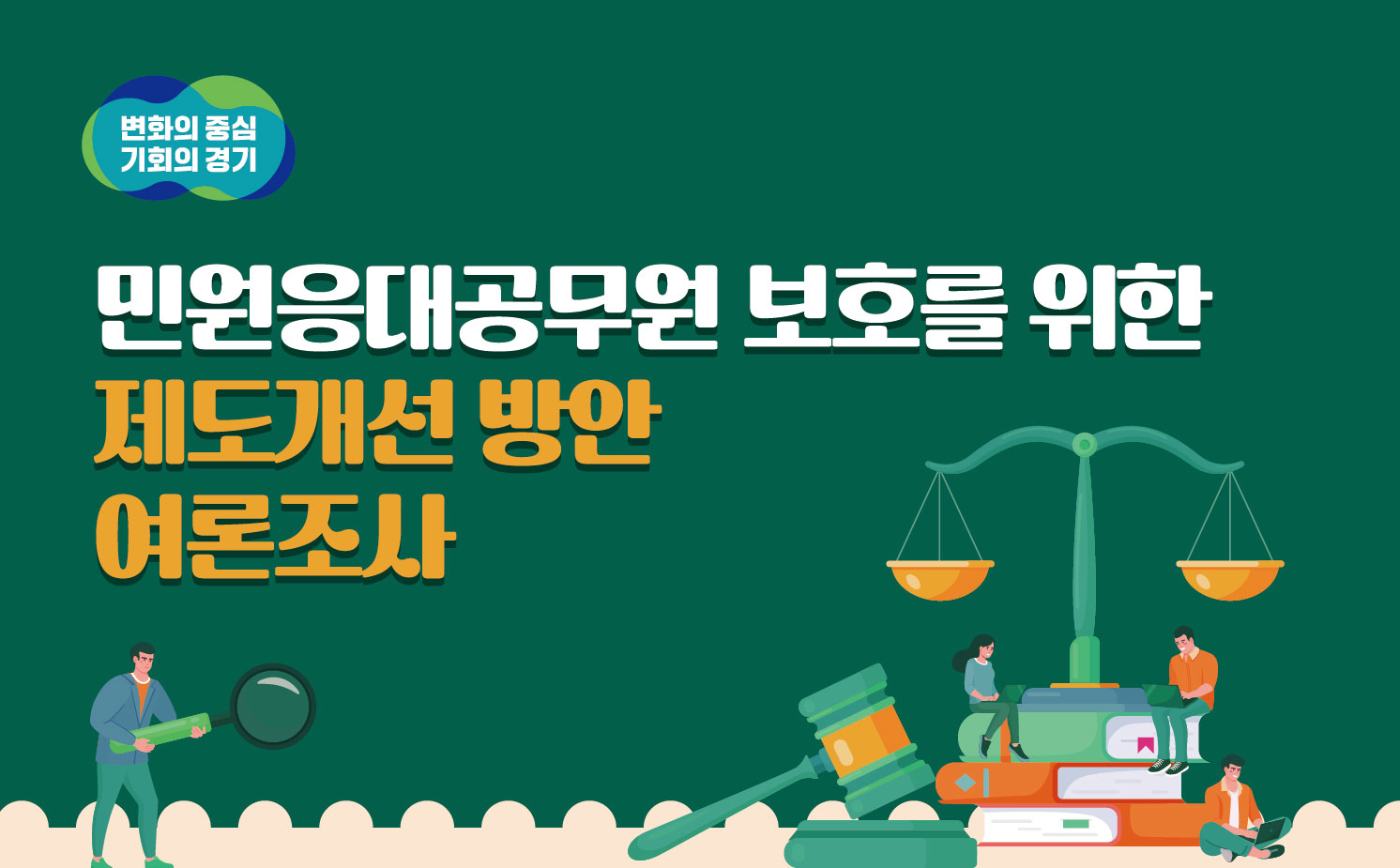 변화의 중심
기회의 경기

민원응대공무원 보호를 위한
제도개선 방안
여론조사